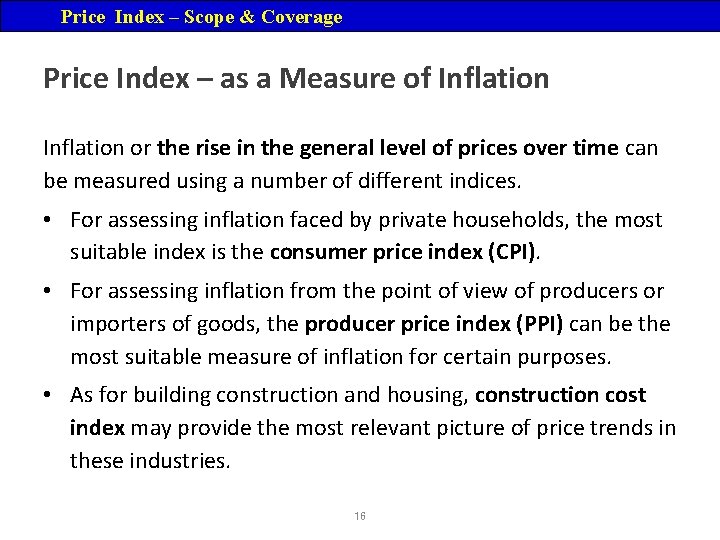 Price Index – Scope & Coverage

Price Index – as a Measure of Inflation

Inflation or the rise in the general level of prices over time can be measured using a number of different indices.

• For assessing inflation faced by private households, the most suitable index is the consumer price index (CPI).

• For assessing inflation from the point of view of producers or importers of goods, the producer price index (PPI) can be the most suitable measure of inflation for certain purposes.

• As for building construction and housing, construction cost index may provide the most relevant picture of price trends in these industries.

16